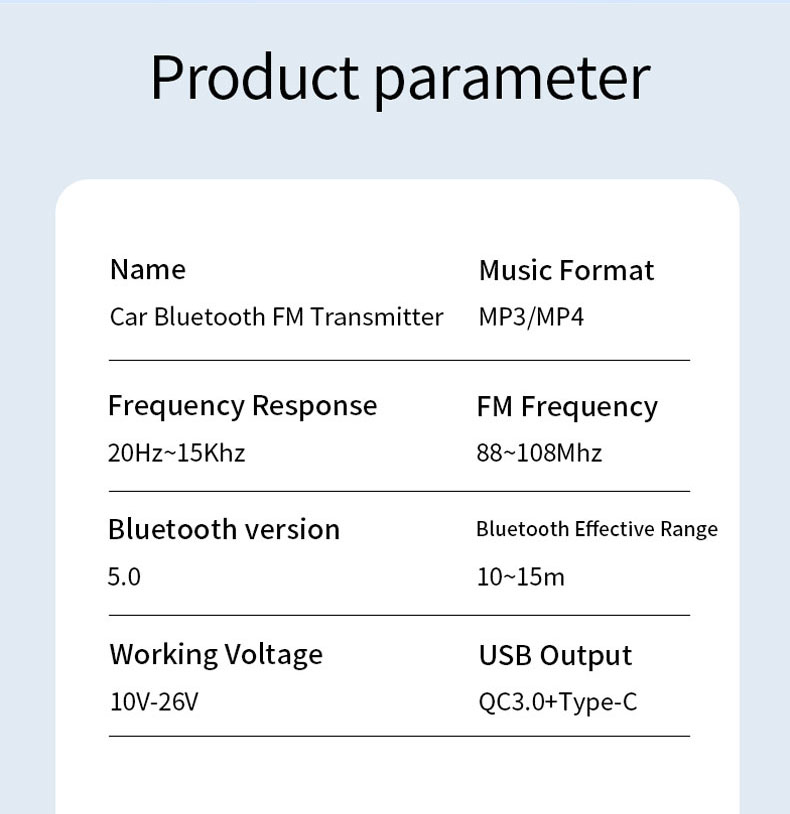 Product parameter

Name
Car Bluetooth FM Transmitter

Music Format
MP3/MP4

Frequency Response
20Hz~15Khz

FM Frequency
88~108Mhz

Bluetooth version
5.0

Bluetooth Effective Range
10~15m

Working Voltage
10V-26V

USB Output
QC3.0+Type-C